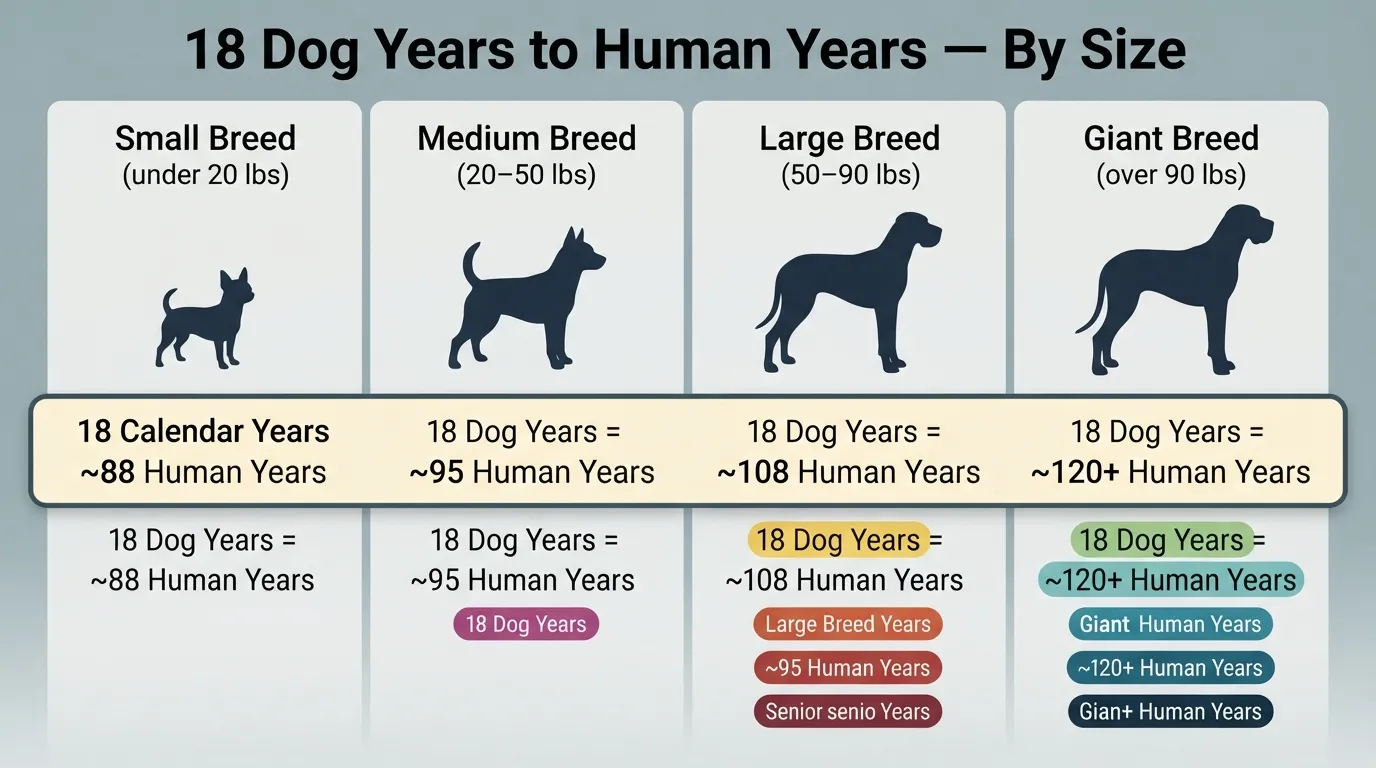 18 Dog Years to Human Years — By Size

Small Breed
(under 20 lbs)

18 Calendar Years
~88 Human Years

18 Dog Years =
~88 Human Years

Medium Breed
(20–50 lbs)

18 Dog Years =
~95 Human Years

18 Dog Years =
~95 Human Years

18 Dog Years

Large Breed
(50–90 lbs)

18 Dog Years =
~108 Human Years

18 Dog Years =
~108 Human Years

Large Breed Years

~95 Human Years

Senior senio Years

Giant Breed
(over 90 lbs)

18 Dog Years =
~120+ Human Years

18 Dog Years =
~120+ Human Years

Giant Human Years

~120+ Human Years

Gian+ Human Years